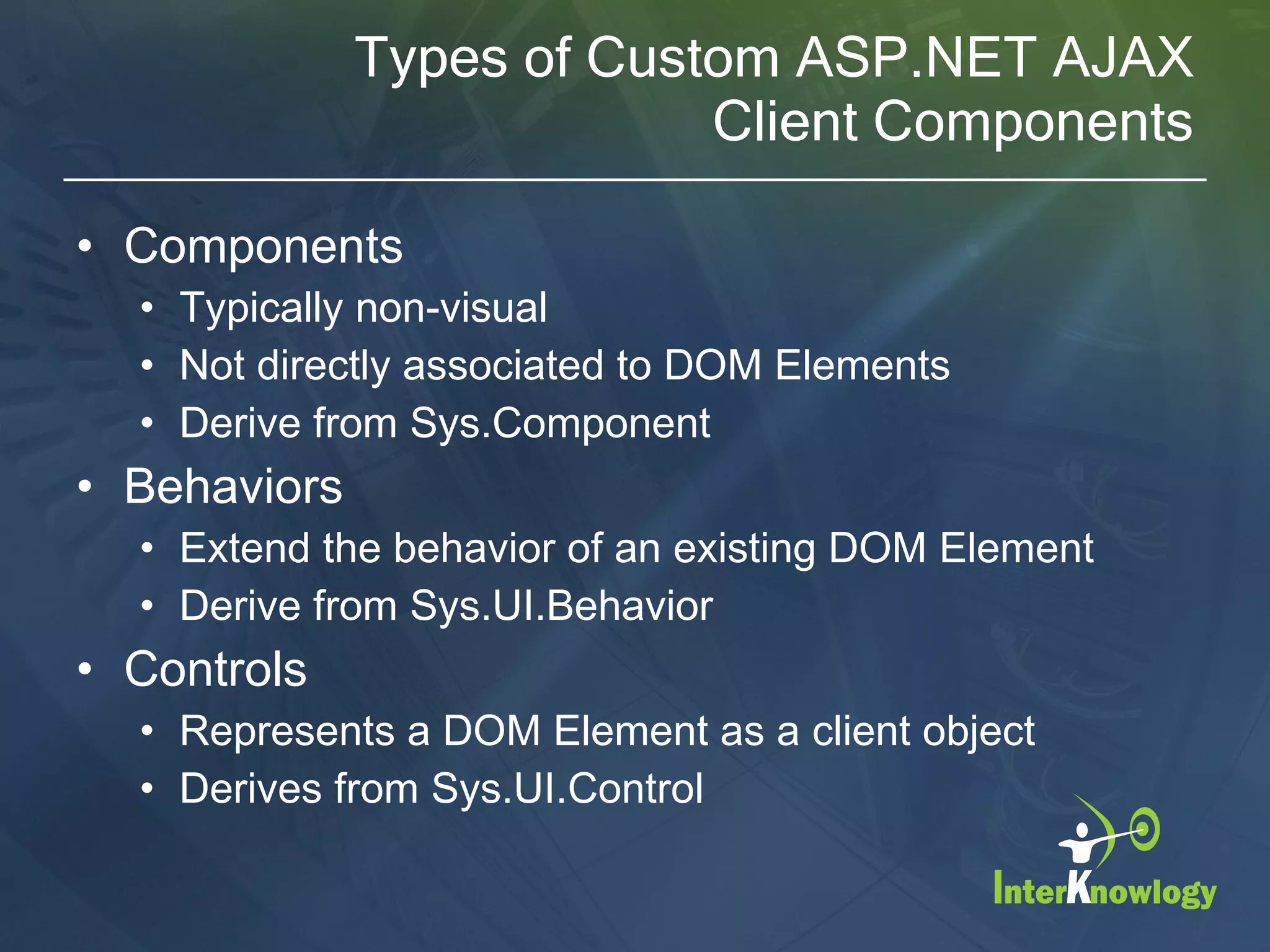 Types of Custom ASP.NET AJAX Client Components

• Components
 • Typically non-visual
 • Not directly associated to DOM Elements
 • Derive from Sys.Component
• Behaviors
 • Extend the behavior of an existing DOM Element
 • Derive from Sys.UI.Behavior
• Controls
 • Represents a DOM Element as a client object
 • Derives from Sys.UI.Control

InterKnowlogy